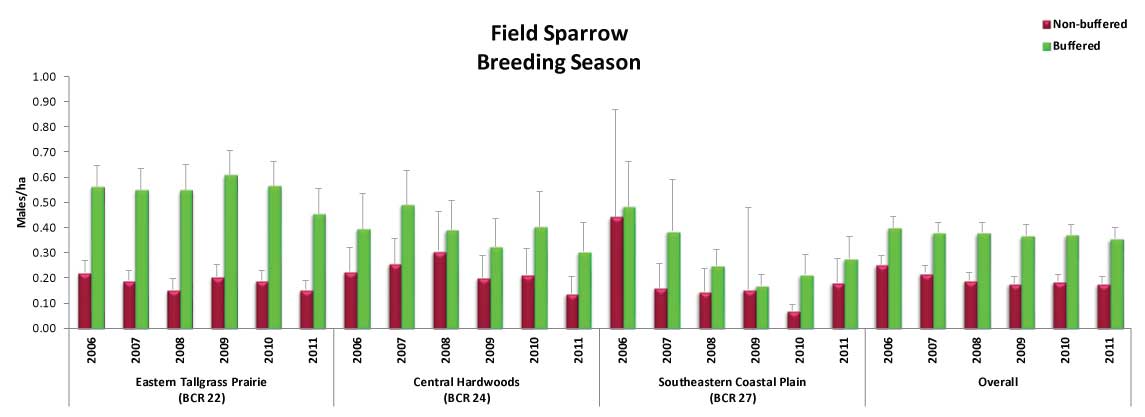 Field Sparrow
Breeding Season

Non-buffered
Buffered

Males/ha

1.00
0.90
0.80
0.70
0.60
0.50
0.40
0.30
0.20
0.10
0.00

2006
2007
2008
2009
2010
2011
Eastern Tallgrass Prairie
(BCR 22)

2006
2007
2008
2009
2010
2011
Central Hardwoods
(BCR 24)

2006
2007
2008
2009
2010
2011
Southeastern Coastal Plain
(BCR 27)

2006
2007
2008
2009
2010
2011
Overall